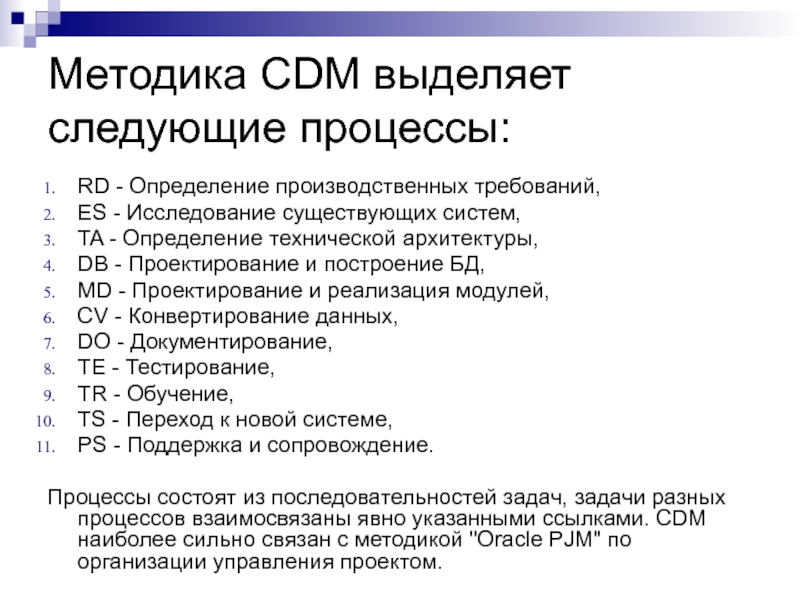 Методика CDM выделяет следующие процессы:

1. RD - Определение производственных требований,
2. ES - Исследование существующих систем,
3. TA - Определение технической архитектуры,
4. DB - Проектирование и построение БД,
5. MD - Проектирование и реализация модулей,
6. CV - Конвертирование данных,
7. DO - Документирование,
8. TE - Тестирование,
9. TR - Обучение,
10. TS - Переход к новой системе,
11. PS - Поддержка и сопровождение.

Процессы состоят из последовательностей задач, задачи разных процессов взаимосвязаны явно указанными ссылками. CDM наиболее сильно связан с методикой "Oracle PJM" по организации управления проектом.